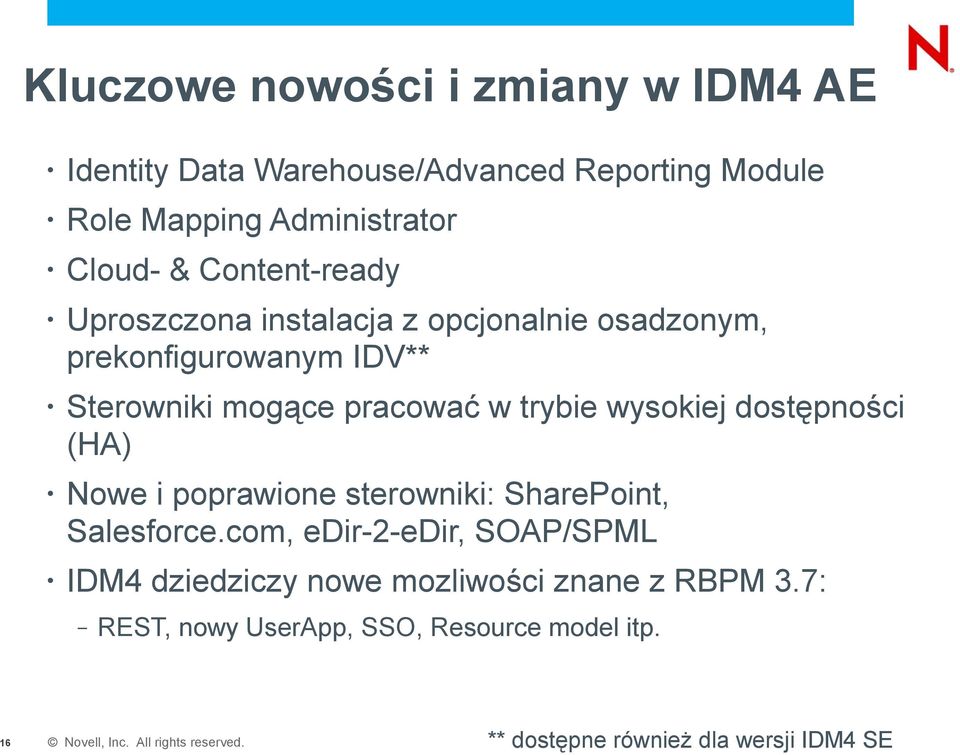 N

Kluczowe nowości i zmiany w IDM4 AE

• Identity Data Warehouse/Advanced Reporting Module
• Role Mapping Administrator
• Cloud- & Content-ready
• Uproszczona instalacja z opcjonalnie osadzonym, prekonfigurowanym IDV**
• Sterowniki mogące pracować w trybie wysokiej dostępności (HA)
• Nowe i poprawione sterowniki: SharePoint, Salesforce.com, eDir-2-eDir, SOAP/SPML
• IDM4 dziedziczy nowe mozliwości znane z RBPM 3.7:
– REST, nowy UserApp, SSO, Resource model itp.

16 © Novell, Inc. All rights reserved.

** dostępne również dla wersji IDM4 SE